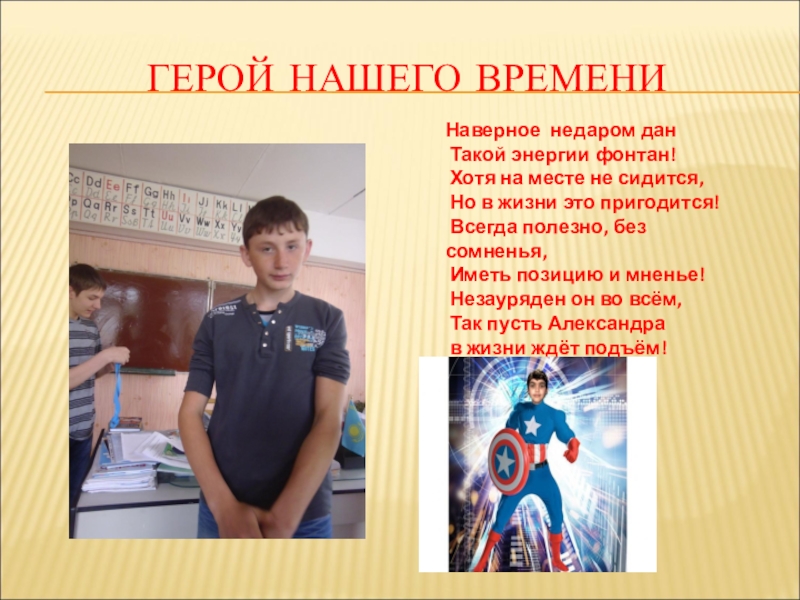 ГЕРОЙ НАШЕГО ВРЕМЕНИ

Наверное недаром дан
Такой энергии фонтан!
Хотя на месте не сидится,
Но в жизни это пригодится!
Всегда полезно, без сомненья,
Иметь позицию и мненье!
Незауряден он во всём,
Так пусть Александра
в жизни ждёт подъём!

Cc Dd Ee Ff Gg Hh Ii Jj Kk Ll
Pp Qq Rr Ss Tt Uu Vv Ww Xx Yy